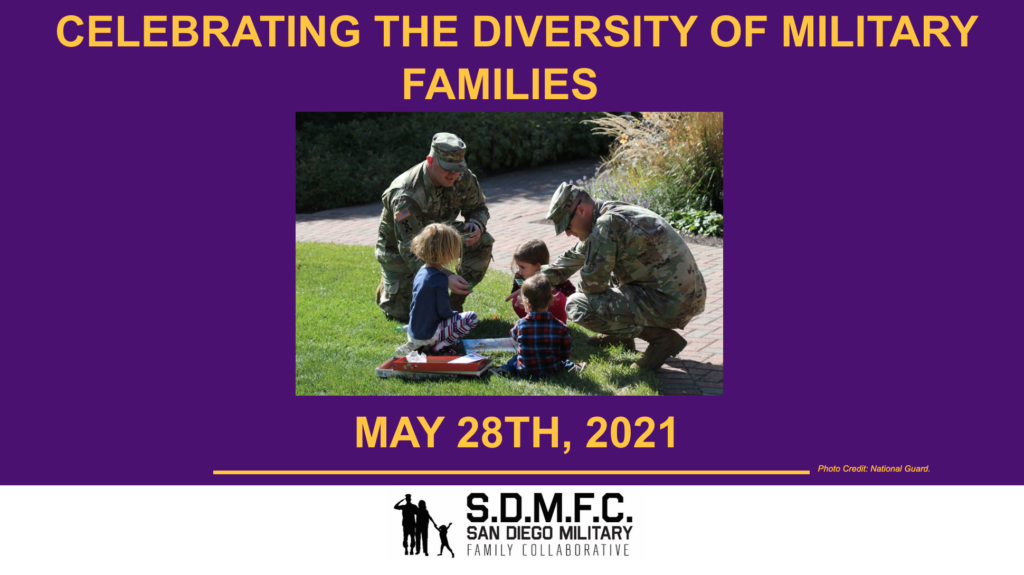 CELEBRATING THE DIVERSITY OF MILITARY FAMILIES

MAY 28TH, 2021

Photo Credit: National Guard.

S.D.M.F.C.
SAN DIEGO MILITARY
FAMILY COLLABORATIVE